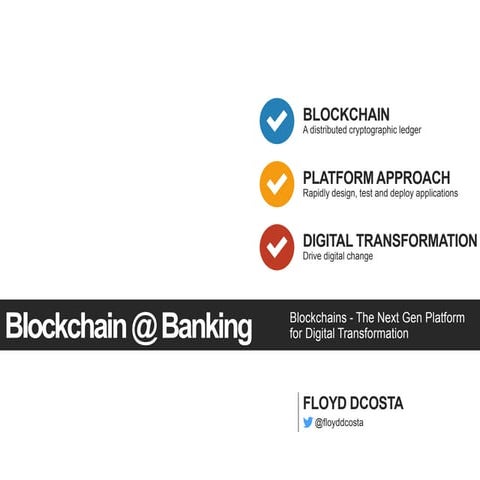 BLOCKCHAIN
A distributed cryptographic ledger

PLATFORM APPROACH
Rapidly design, test and deploy applications

DIGITAL TRANSFORMATION
Drive digital change

Blockchain @ Banking

Blockchains - The Next Gen Platform for Digital Transformation

FLOYD DCOSTA
@floyddcosta